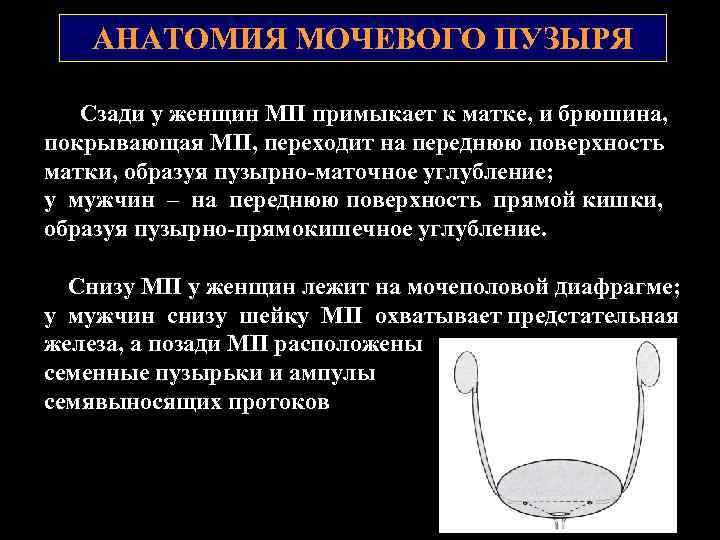 АНАТОМИЯ МОЧЕВОГО ПУЗЫРЯ

Сзади у женщин МП примыкает к матке, и брюшина, покрывающая МП, переходит на переднюю поверхность матки, образуя пузырно-маточное углубление;
у мужчин – на переднюю поверхность прямой кишки, образуя пузырно-прямокишечное углубление.

Снизу МП у женщин лежит на мочеполовой диафрагме; у мужчин снизу шейку МП охватывает предстательная железа, а позади МП расположены семенные пузырьки и ампулы семявыносящих протоков